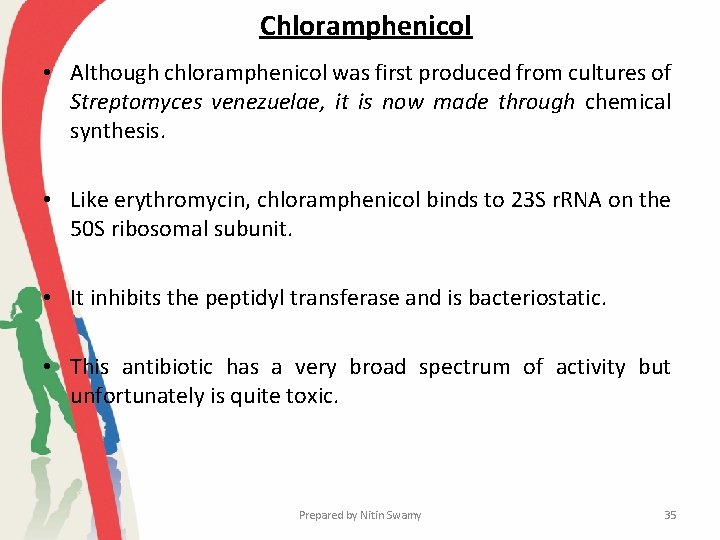 Chloramphenicol

• Although chloramphenicol was first produced from cultures of Streptomyces venezuelae, it is now made through chemical synthesis.

• Like erythromycin, chloramphenicol binds to 23S rRNA on the 50S ribosomal subunit.

• It inhibits the peptidyl transferase and is bacteriostatic.

• This antibiotic has a very broad spectrum of activity but unfortunately is quite toxic.

Prepared by Nitin Swamy

35